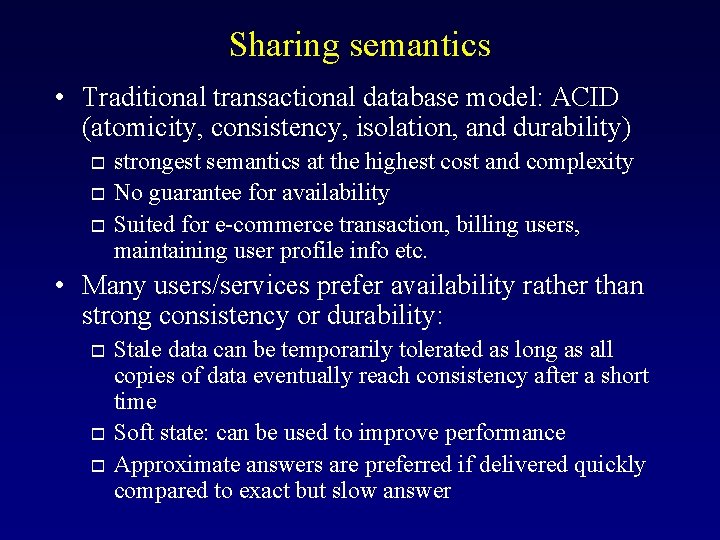 Sharing semantics

• Traditional transactional database model: ACID (atomicity, consistency, isolation, and durability)

□ strongest semantics at the highest cost and complexity

□ No guarantee for availability

□ Suited for e-commerce transaction, billing users, maintaining user profile info etc.

• Many users/services prefer availability rather than strong consistency or durability:

□ Stale data can be temporarily tolerated as long as all copies of data eventually reach consistency after a short time

□ Soft state: can be used to improve performance

□ Approximate answers are preferred if delivered quickly compared to exact but slow answer